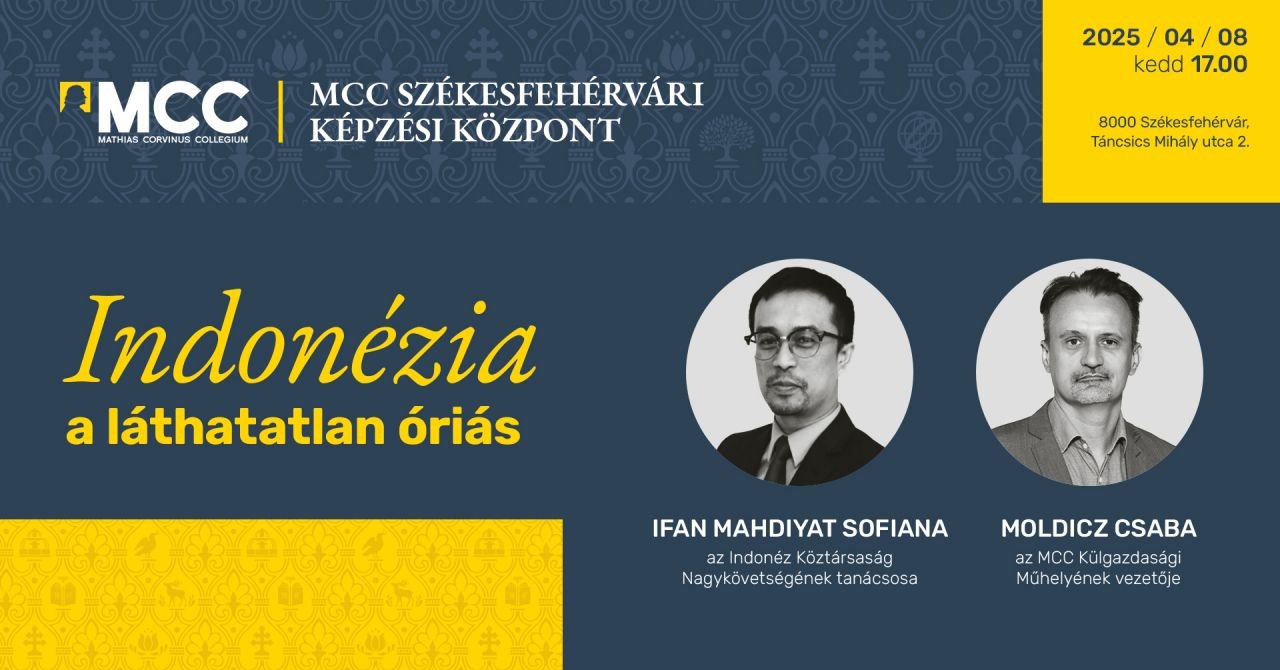 MCC
MATHIAS CORVINUS COLLEGIUM

MCC SZÉKESFEHÉRVÁRI KÉPZÉSI KÖZPONT

2025 / 04 / 08
kedd 17.00

8000 Székesfehérvár, Táncsics Mihály utca 2.

Indonézia
a láthatatlan óriás

IFAN MAHDIYAT SOFIANA
az Indonéz Köztársaság Nagykövetségének tanácsosa

MOLDICZ CSABA
az MCC Külgazdasági Műhelyének vezetője